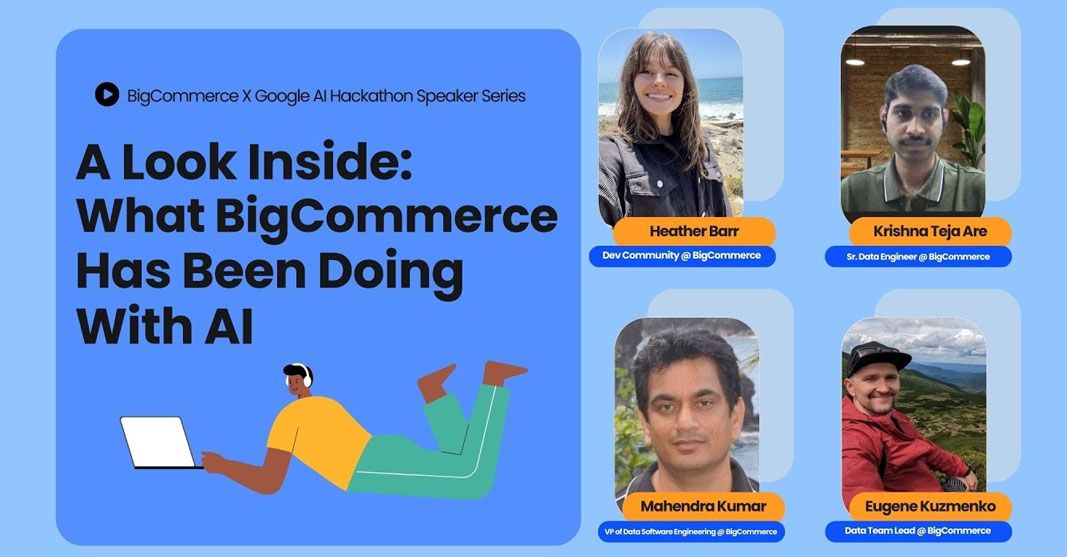 BigCommerce X Google AI Hackathon Speaker Series

A Look Inside: What BigCommerce Has Been Doing With AI

Heather Barr
Dev Community @ BigCommerce

Krishna Teja Are
Sr. Data Engineer @ BigCommerce

Mahendra Kumar
VP of Data Software Engineering @ BigCommerce

Eugene Kuzmenko
Data Team Lead @ BigCommerce